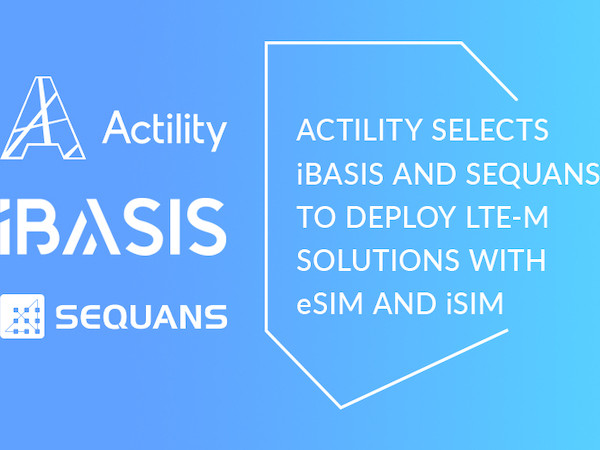 Actility
iBASIS
SEQUANS

ACTILITY SELECTS iBASIS AND SEQUANS TO DEPLOY LTE-M SOLUTIONS WITH eSIM AND iSIM